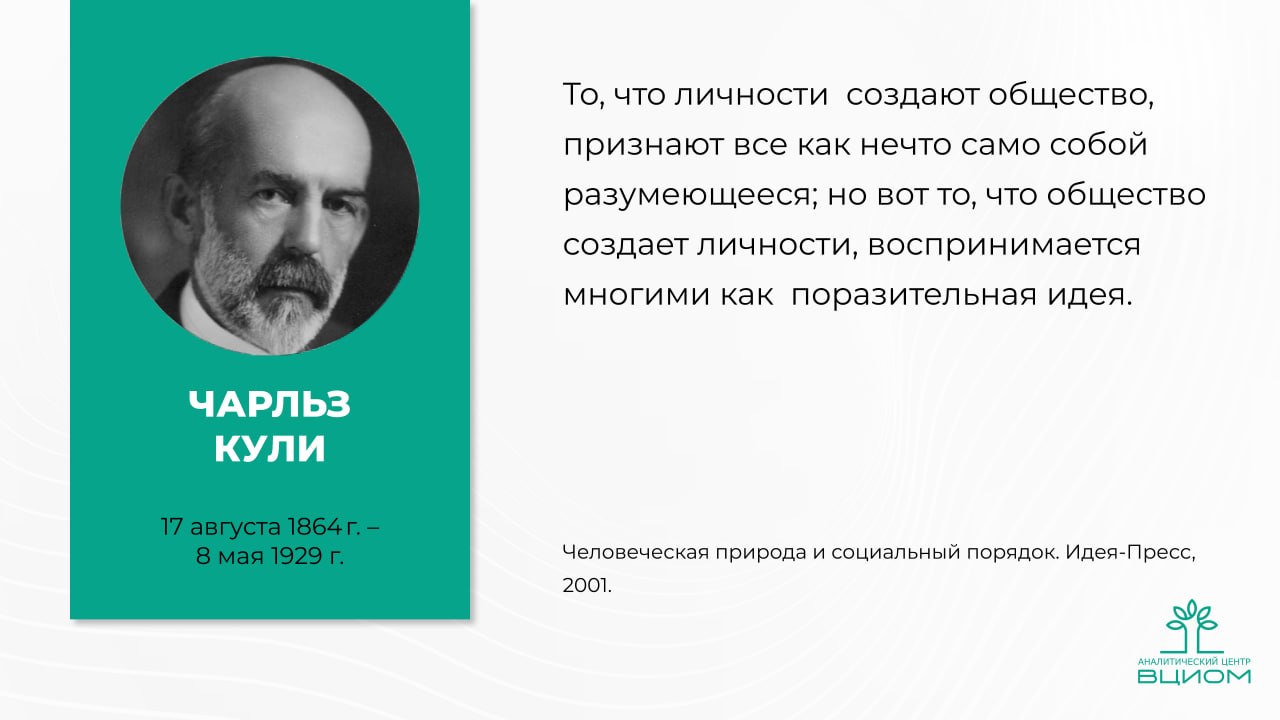 ЧАРЛЬЗ КУЛИ

17 августа 1864 г. – 8 мая 1929 г.

То, что личности создают общество, признают все как нечто само собой разумеющееся; но вот то, что общество создает личности, воспринимается многими как поразительная идея.

Человеческая природа и социальный порядок. Идея-Пресс, 2001.

АНАЛИТИЧЕСКИЙ ЦЕНТР
ВЦИОМ